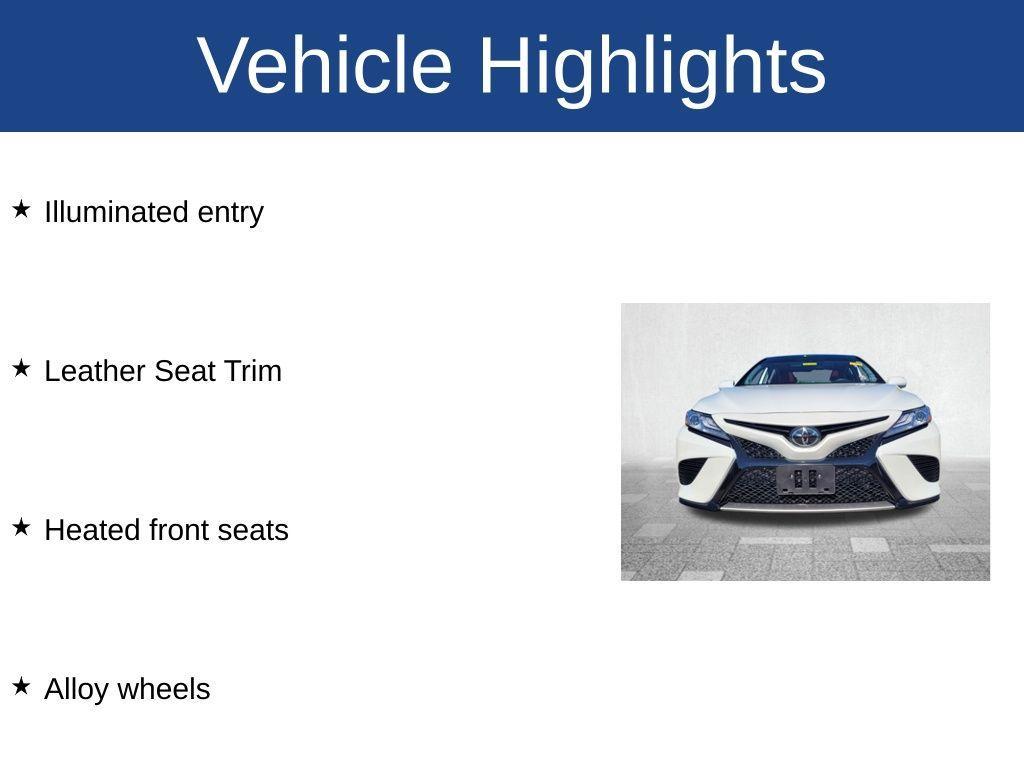 Vehicle Highlights

★ Illuminated entry

★ Leather Seat Trim

★ Heated front seats

★ Alloy wheels